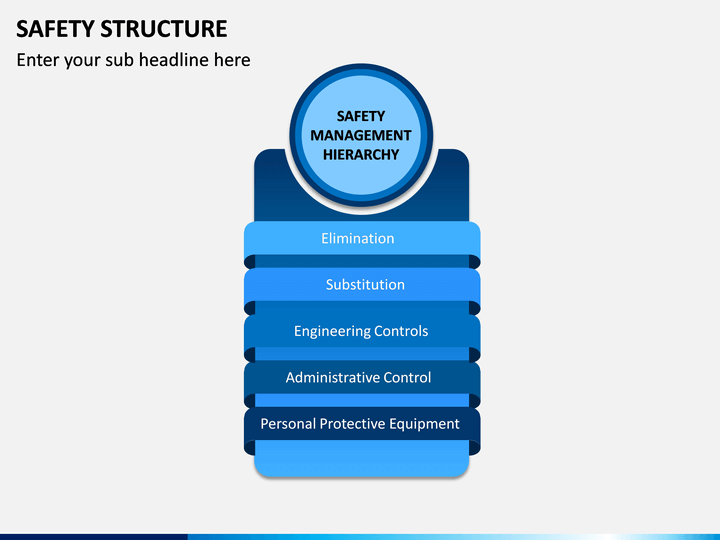 SAFETY STRUCTURE

Enter your sub headline here

SAFETY MANAGEMENT HIERARCHY

Elimination

Substitution

Engineering Controls

Administrative Control

Personal Protective Equipment